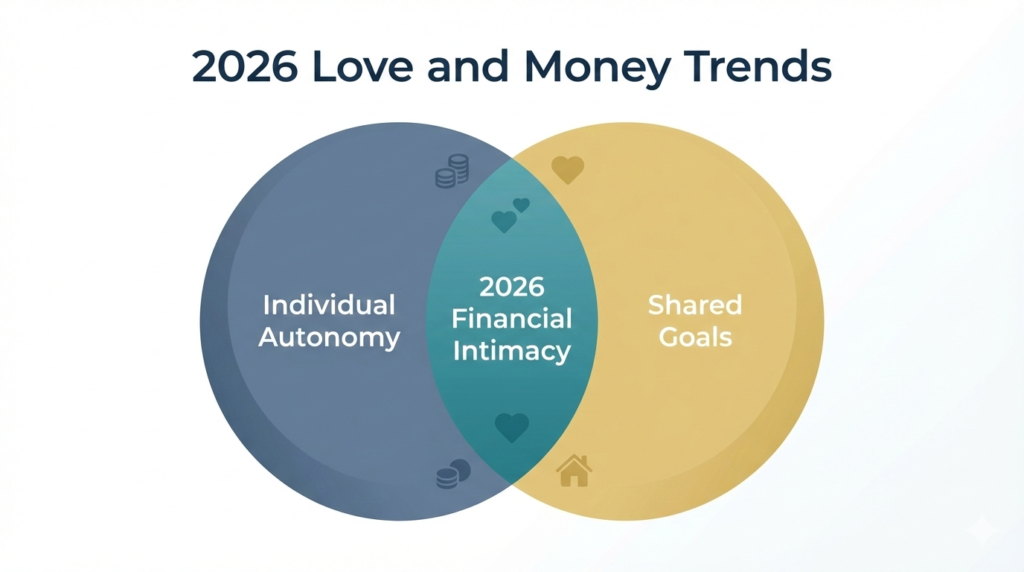 2026 Love and Money Trends

Individual Autonomy

2026 Financial Intimacy

Shared Goals